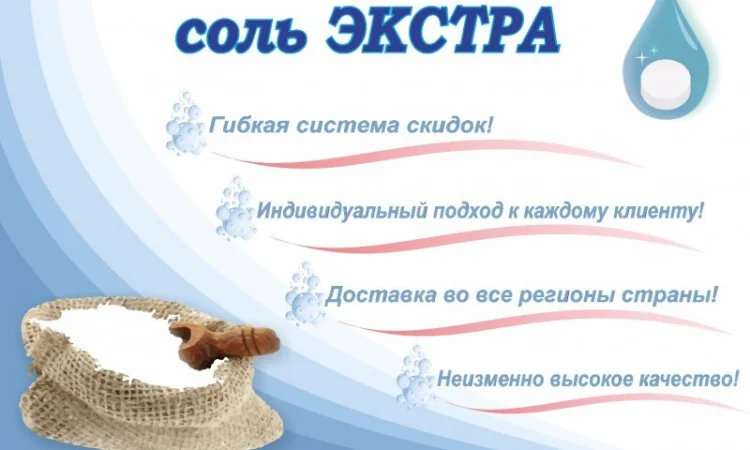 соль ЭКСТРА

Гибкая система скидок!

Индивидуальный подход к каждому клиенту!

Доставка во все регионы страны!

Неизменно высокое качество!